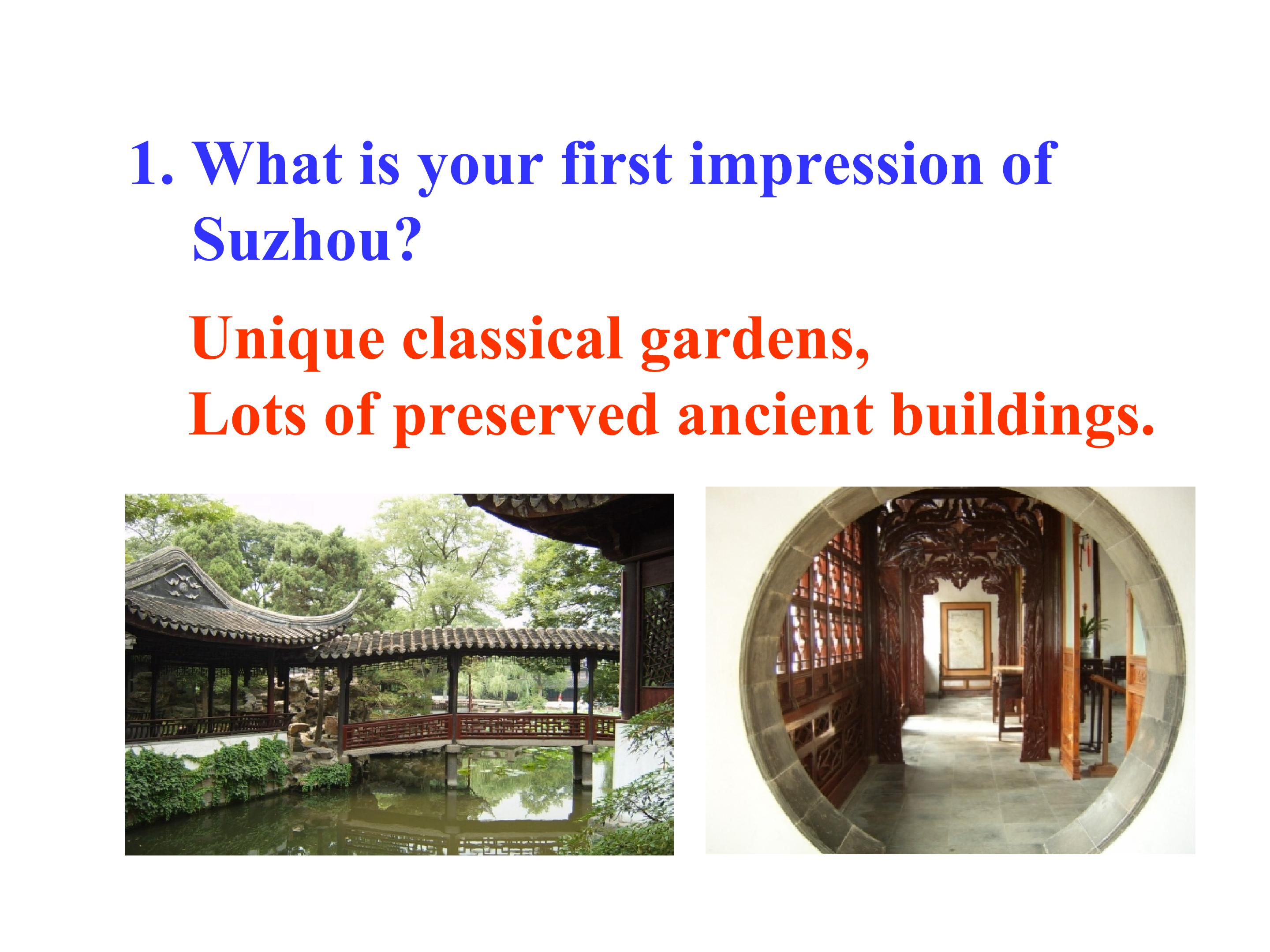 1. What is your first impression of Suzhou?

Unique classical gardens,
Lots of preserved ancient buildings.